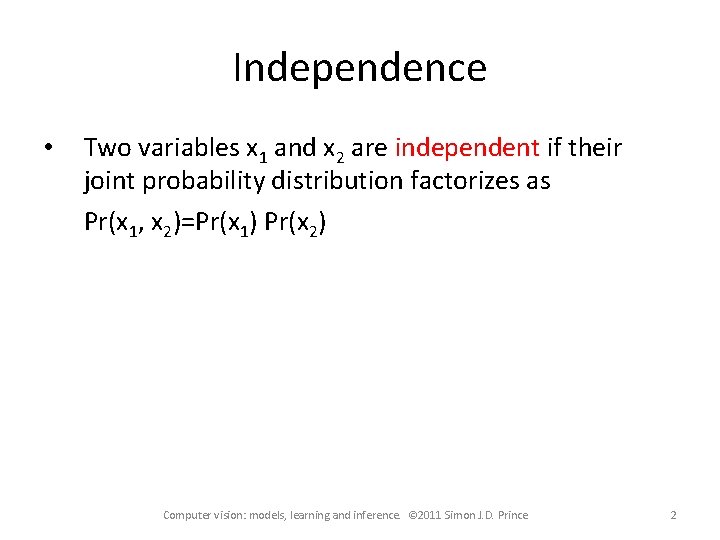 Independence

• Two variables $x_1$ and $x_2$ are independent if their joint probability distribution factorizes as

$Pr(x_1, x_2)=Pr(x_1) Pr(x_2)$

Computer vision: models, learning and inference. ©2011 Simon J.D. Prince

2